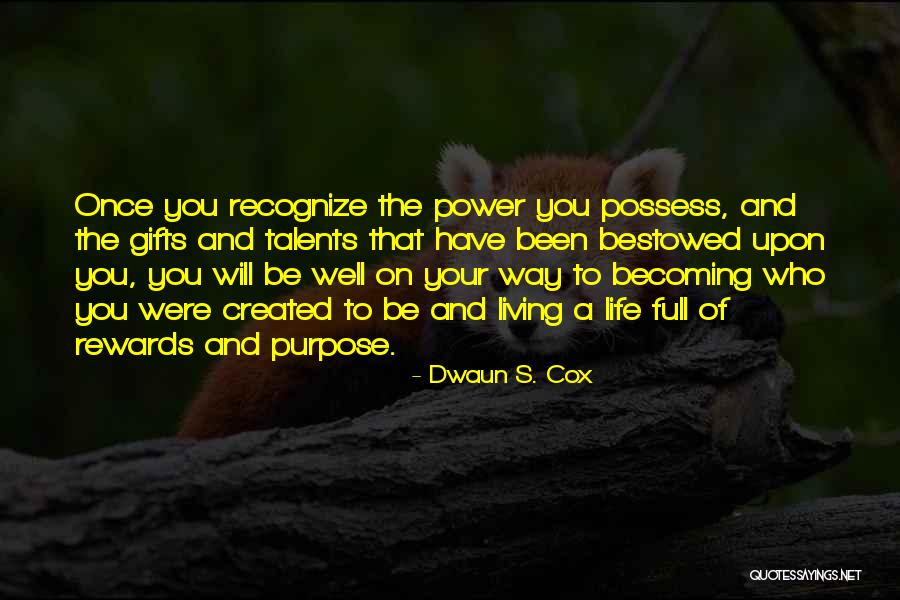 Once you recognize the power you possess, and the gifts and talents that have been bestowed upon you, you will be well on your way to becoming who you were created to be and living a life full of rewards and purpose.

- Dwaun S. Cox

QUOTESSAYINGS.NET